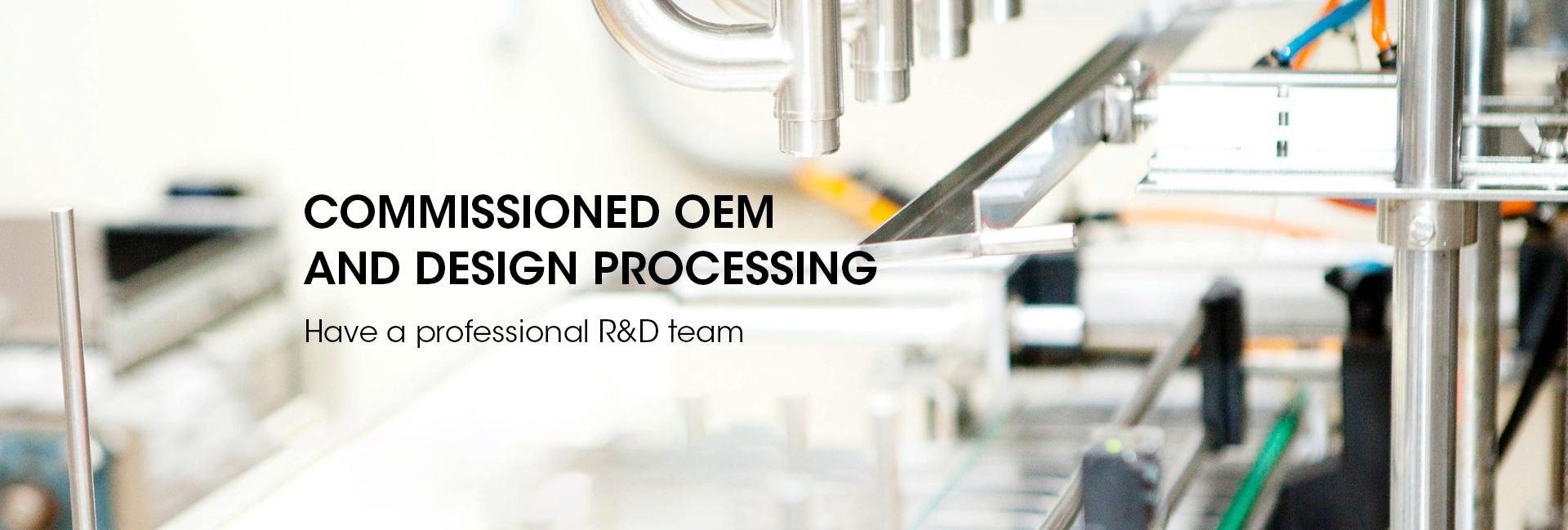 COMMISSIONED OEM
AND DESIGN PROCESSING

Have a professional R&D team